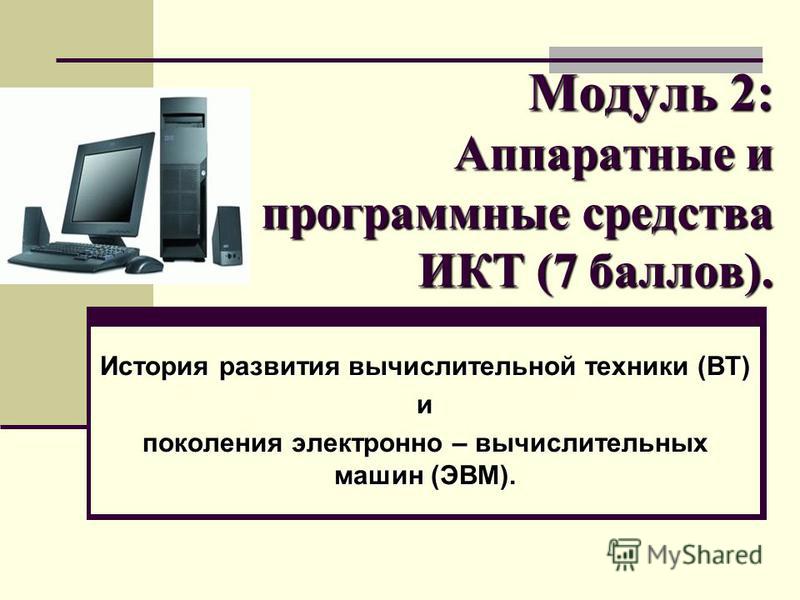 Модуль 2: Аппаратные и программные средства ИКТ (7 баллов).

История развития вычислительной техники (ВТ)

и

поколения электронно – вычислительных машин (ЭВМ).

MyShared